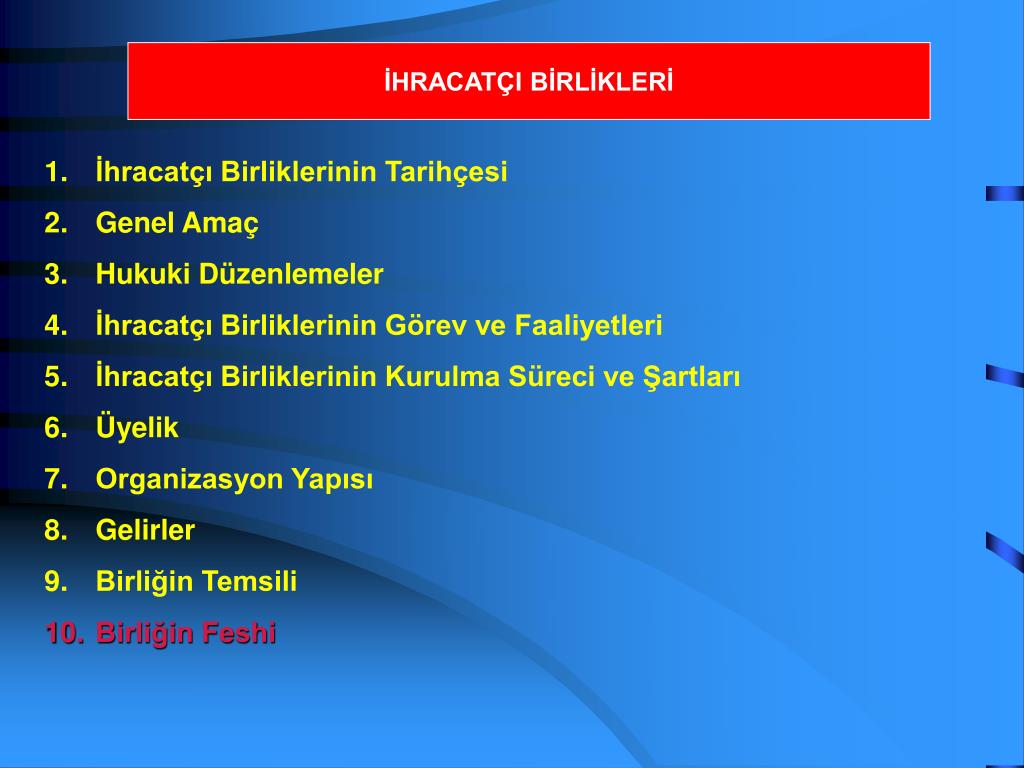 İHRACATÇI BİRLİKLERİ

1. İhracatçı Birliklerinin Tarihçesi
2. Genel Amaç
3. Hukuki Düzenlemeler
4. İhracatçı Birliklerinin Görev ve Faaliyetleri
5. İhracatçı Birliklerinin Kurulma Süreci ve Şartları
6. Üyelik
7. Organizasyon Yapısı
8. Gelirler
9. Birliğin Temsili
10. Birliğin Feshi